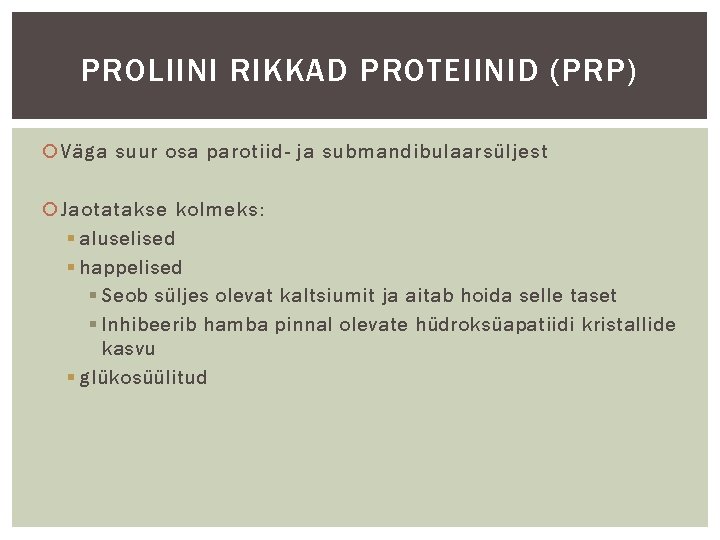 PROLIINI RIKKAD PROTEIINID (PRP)

Väga suur osa parotiid- ja submandibulaarsüljest

Jaotatakse kolmeks:
aluselised
happelised
Seob süljes olevat kaltsiumit ja aitab hoida selle taset
Inhibeerib hamba pinnal olevate hüdroksüapatiidi kristallide kasvu
glükosüülitud